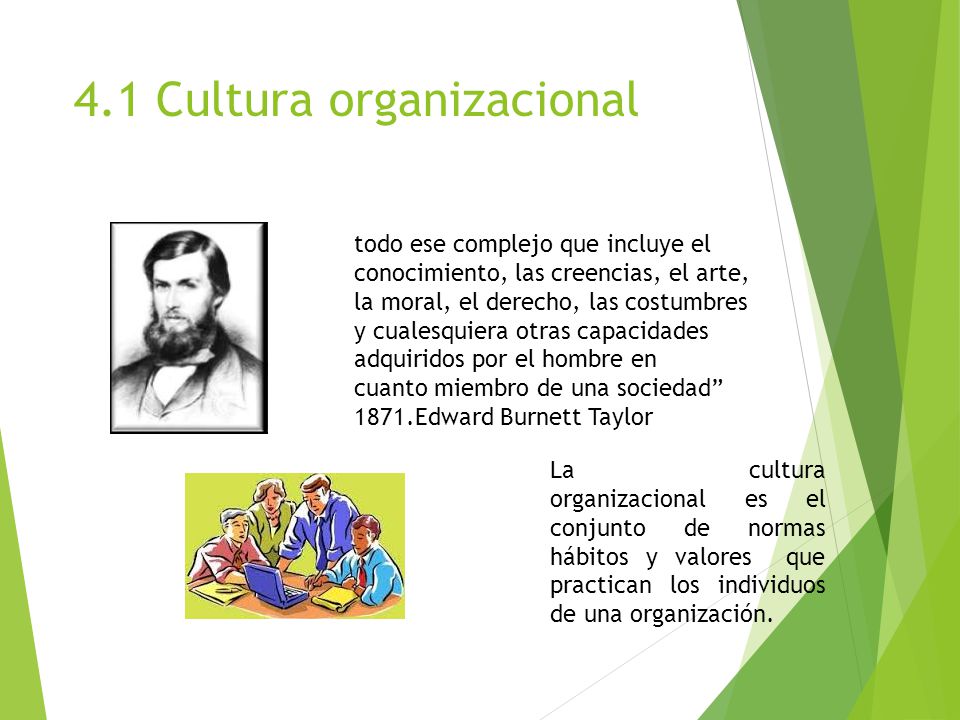 4.1 Cultura organizacional

todo ese complejo que incluye el conocimiento, las creencias, el arte, la moral, el derecho, las costumbres y cualesquiera otras capacidades adquiridos por el hombre en cuanto miembro de una sociedad” 1871.Edward Burnett Taylor

La cultura organizacional es el conjunto de normas hábitos y valores que practican los individuos de una organización.